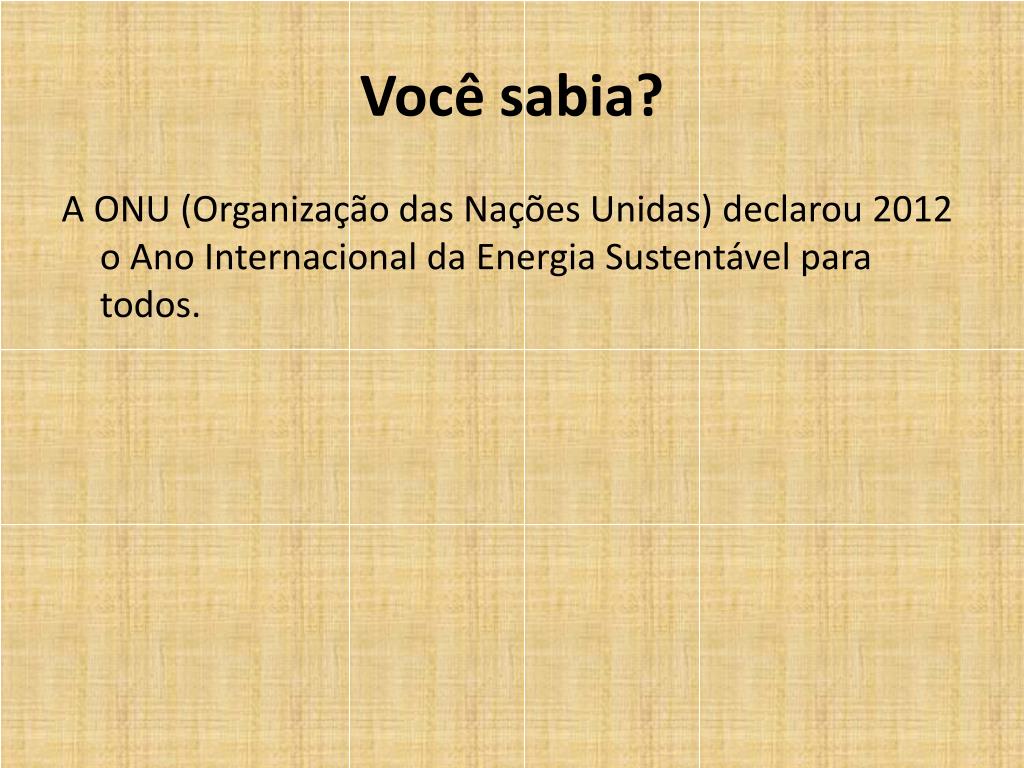 Você sabia?

A ONU (Organização das Nações Unidas) declarou 2012 o Ano Internacional da Energia Sustentável para todos.